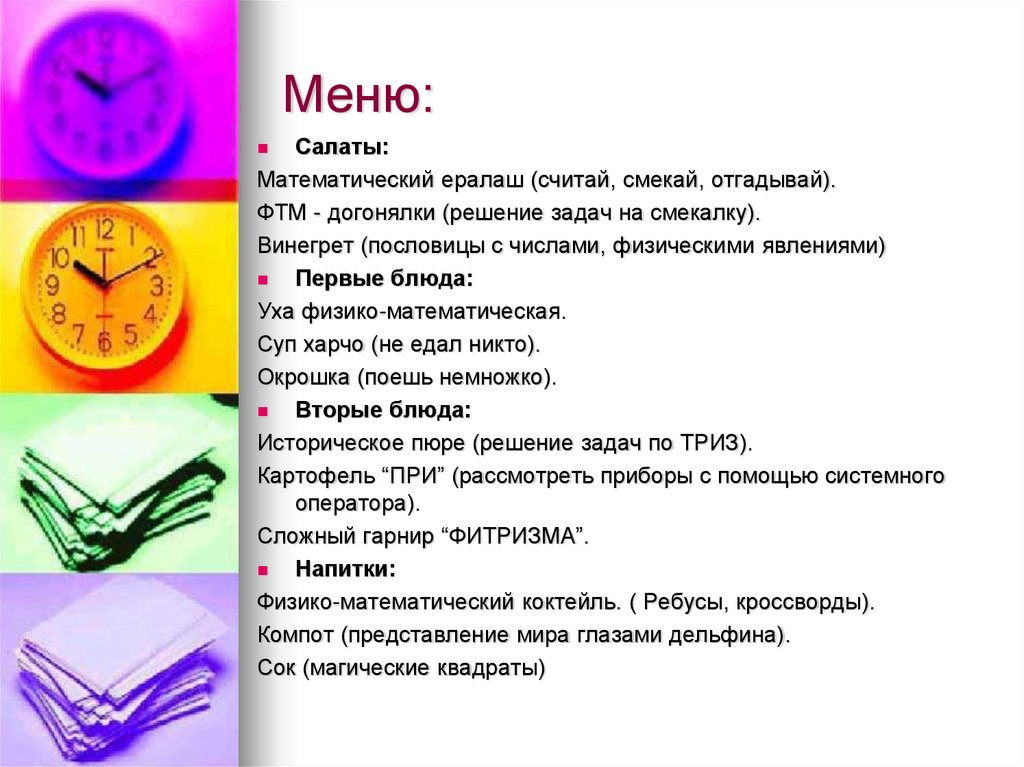 Меню:

Салаты:

Математический ералаш (считай, смекай, отгадывай).

ФТМ - догонялки (решение задач на смекалку).

Винегрет (пословицы с числами, физическими явлениями)

Первые блюда:

Уха физико-математическая.

Суп харчо (не едал никто).

Окрошка (поешь немножко).

Вторые блюда:

Историческое пюре (решение задач по ТРИЗ).

Картофель “ПРИ” (рассмотреть приборы с помощью системного оператора).

Сложный гарнир “ФИТРИЗМА”.

Напитки:

Физико-математический коктейль. ( Ребусы, кроссворды).

Компот (представление мира глазами дельфина).

Сок (магические квадраты)